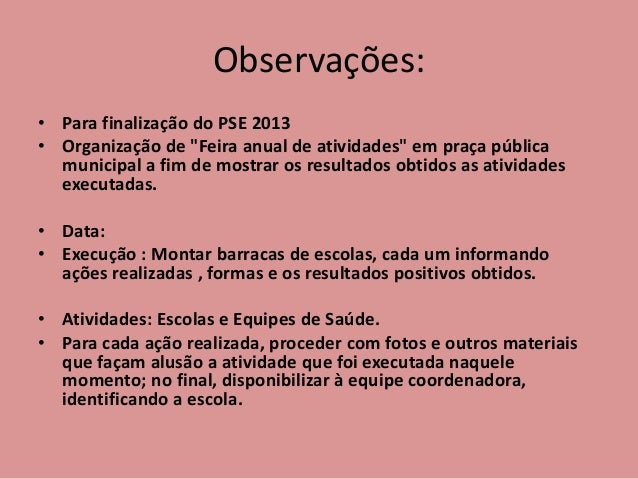 Observações:

• Para finalização do PSE 2013
• Organização de "Feira anual de atividades" em praça pública municipal a fim de mostrar os resultados obtidos as atividades executadas.

• Data:
• Execução : Montar barracas de escolas, cada um informando ações realizadas , formas e os resultados positivos obtidos.

• Atividades: Escolas e Equipes de Saúde.
• Para cada ação realizada, proceder com fotos e outros materiais que façam alusão a atividade que foi executada naquele momento; no final, disponibilizar à equipe coordenadora, identificando a escola.